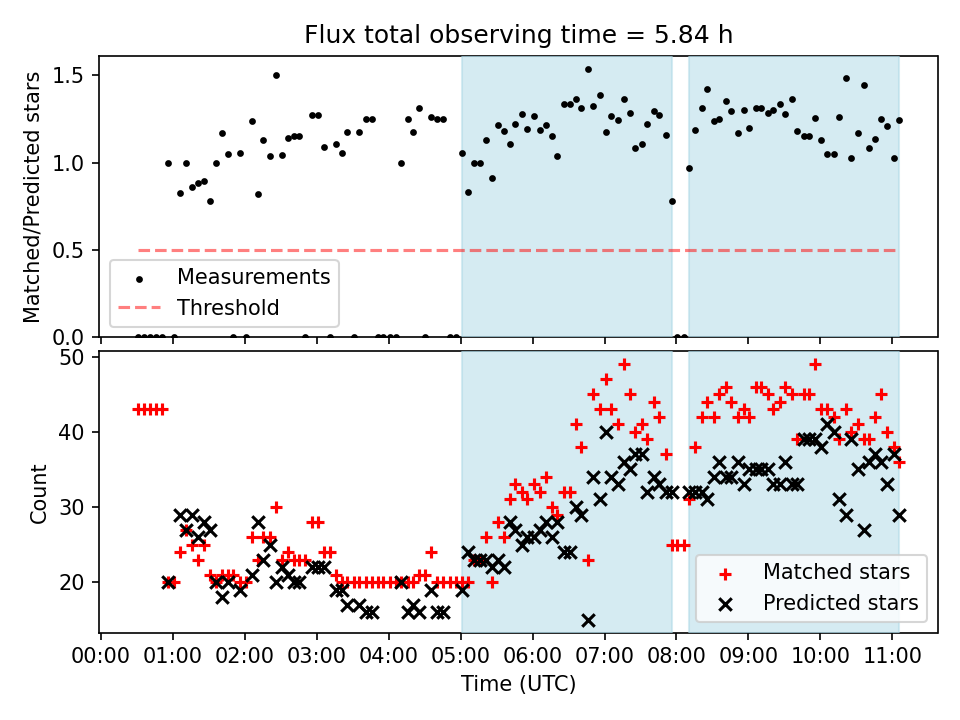 Flux total observing time = 5.84 h

Matched/Predicted stars

1.5
1.0
0.5
0.0

Measurements
Threshold

Count

50
40
30
20

Matched stars
Predicted stars

00:00 01:00 02:00 03:00 04:00 05:00 06:00 07:00 08:00 09:00 10:00 11:00
Time (UTC)